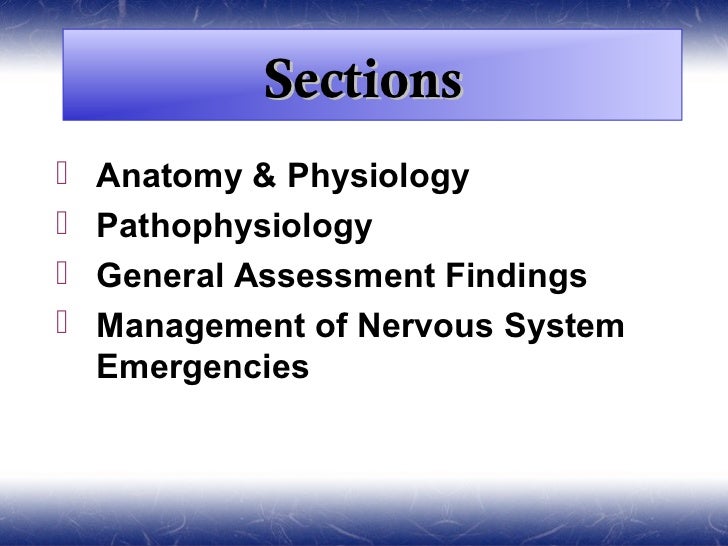 Sections

Anatomy & Physiology
Pathophysiology
General Assessment Findings
Management of Nervous System Emergencies